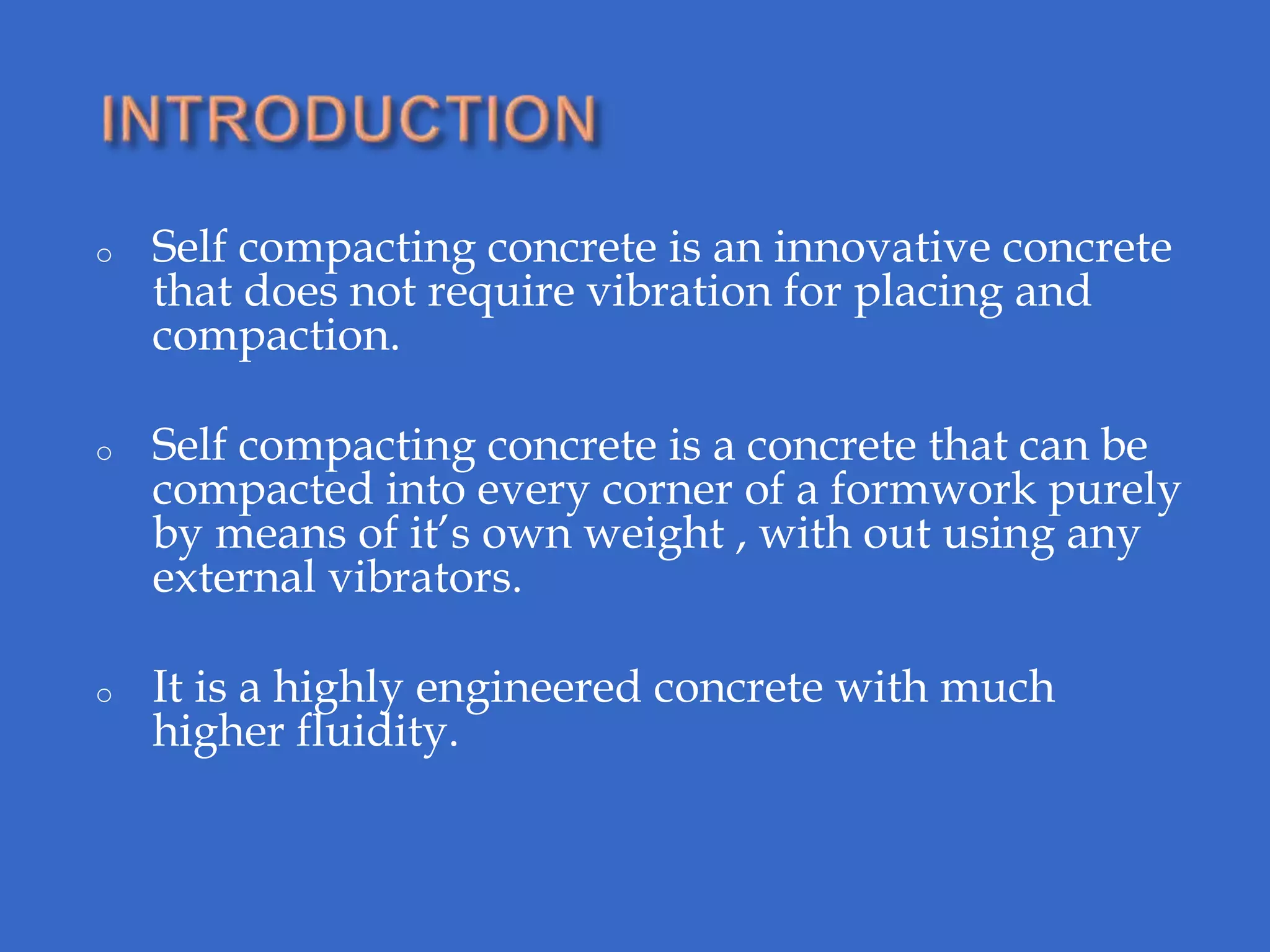 INTRODUCTION

o Self compacting concrete is an innovative concrete that does not require vibration for placing and compaction.

o Self compacting concrete is a concrete that can be compacted into every corner of a formwork purely by means of it’s own weight , with out using any external vibrators.

o It is a highly engineered concrete with much higher fluidity.